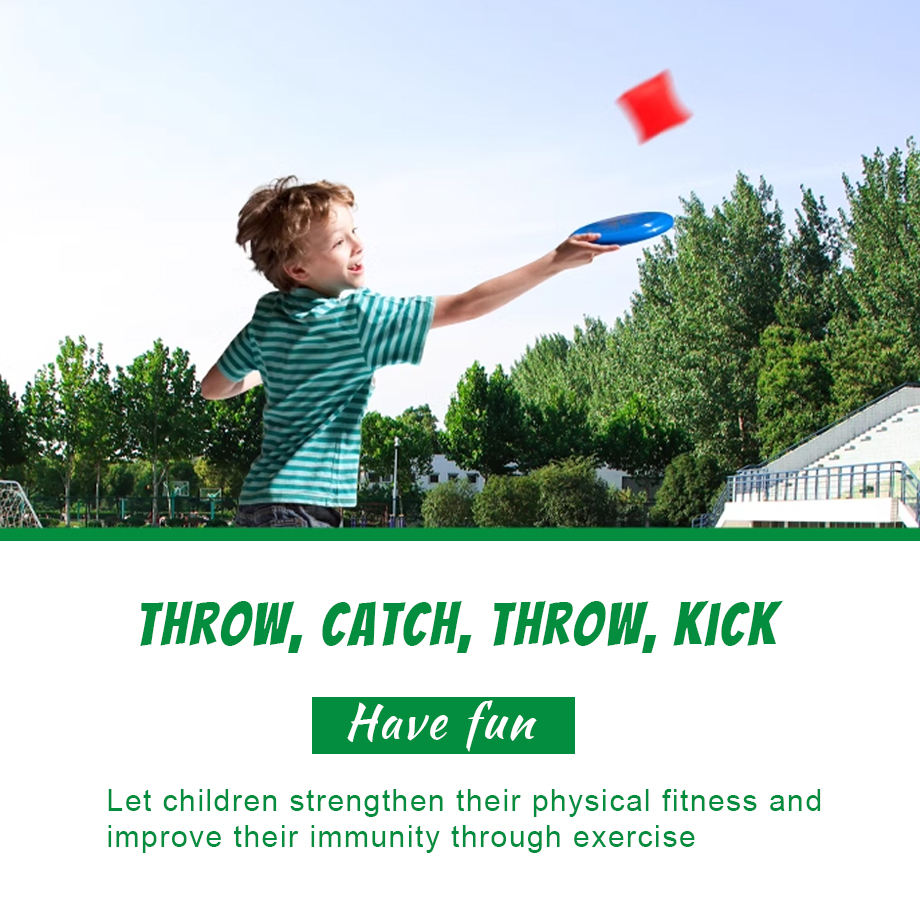 THROW, CATCH, THROW, KICK

Have fun

Let children strengthen their physical fitness and improve their immunity through exercise